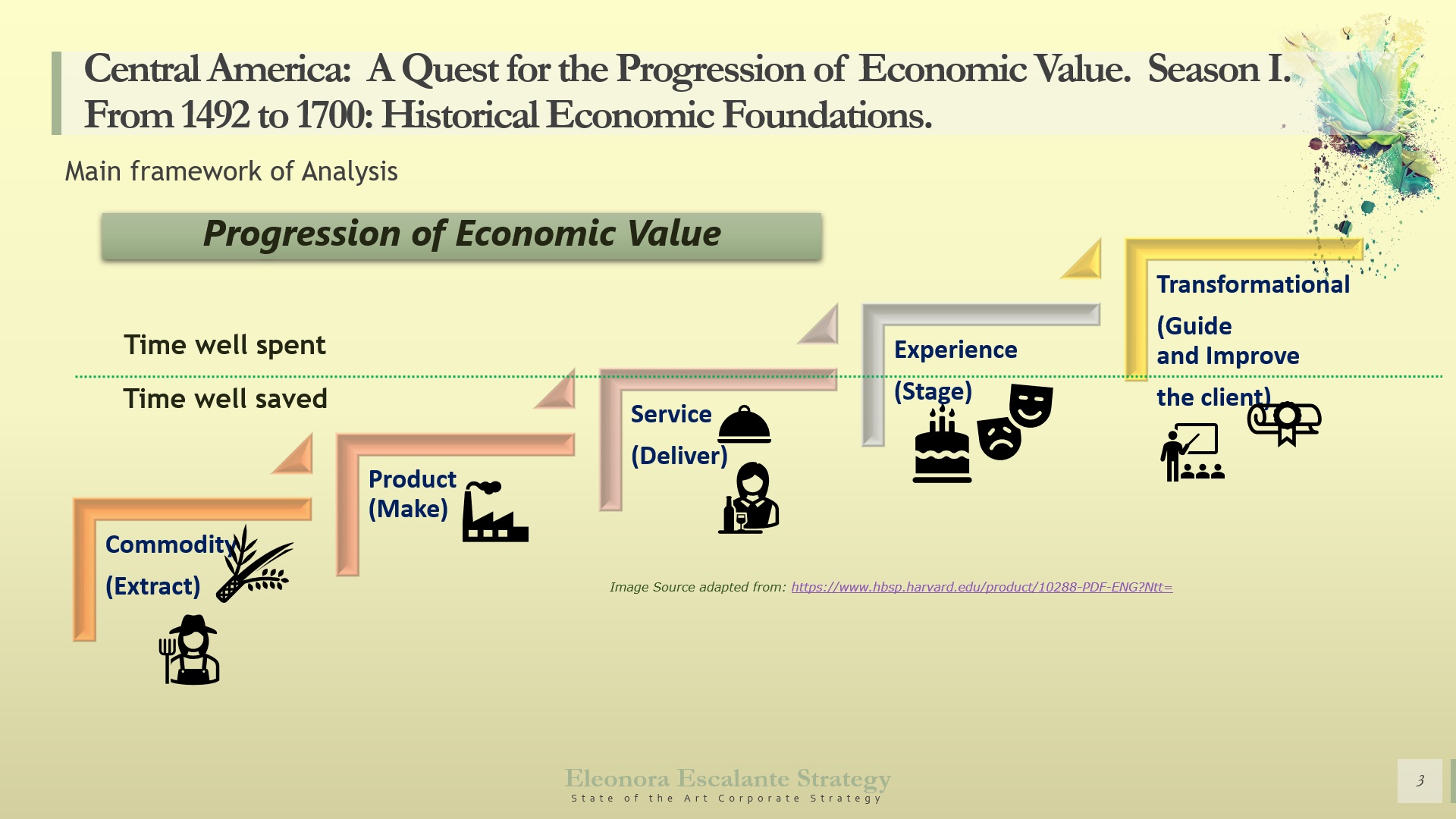 Central America: A Quest for the Progression of Economic Value. Season I. From 1492 to 1700: Historical Economic Foundations.

Main framework of Analysis

Progression of Economic Value

Time well spent

Time well saved

Commodity (Extract)

Product (Make)

Service (Deliver)

Experience (Stage)

Transformational (Guide and Improve the client)

Image Source adapted from: https://www.hbsp.harvard.edu/product/10288-PDF-ENG?Ntt=

Eleonora Escalante Strategy
State of the Art Corporate Strategy

3